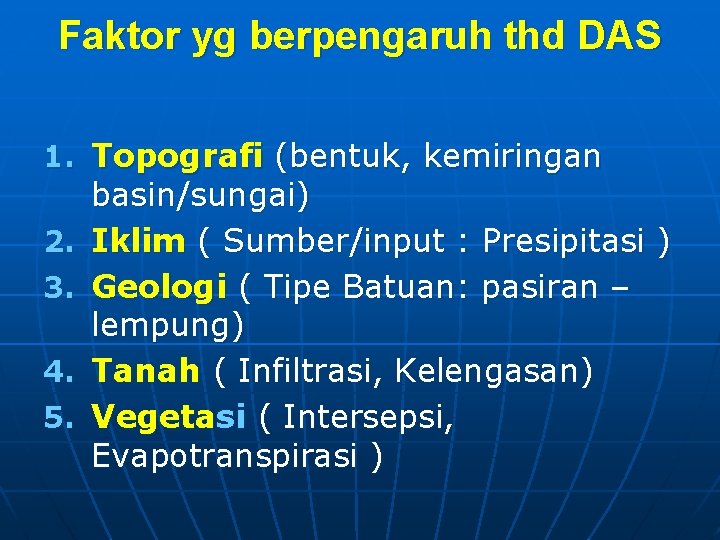 Faktor yg berpengaruh thd DAS

1. Topografi (bentuk, kemiringan basin/sungai)
2. Iklim ( Sumber/input : Presipitasi )
3. Geologi ( Tipe Batuan: pasiran – lempung)
4. Tanah ( Infiltrasi, Kelengasan)
5. Vegetasi ( Intersepsi, Evapotranspirasi )